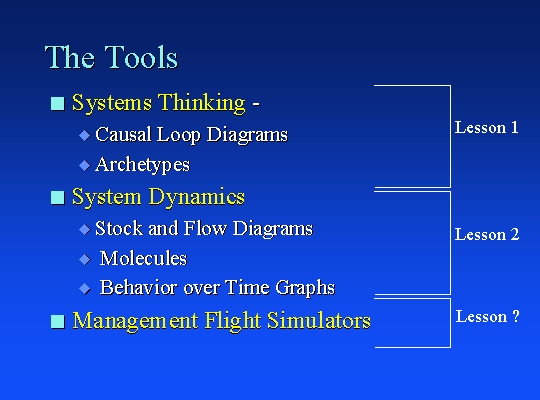 The Tools

Systems Thinking -

Causal Loop Diagrams

Archetypes

System Dynamics

Stock and Flow Diagrams

Molecules

Behavior over Time Graphs

Management Flight Simulators

Lesson 1

Lesson 2

Lesson ?